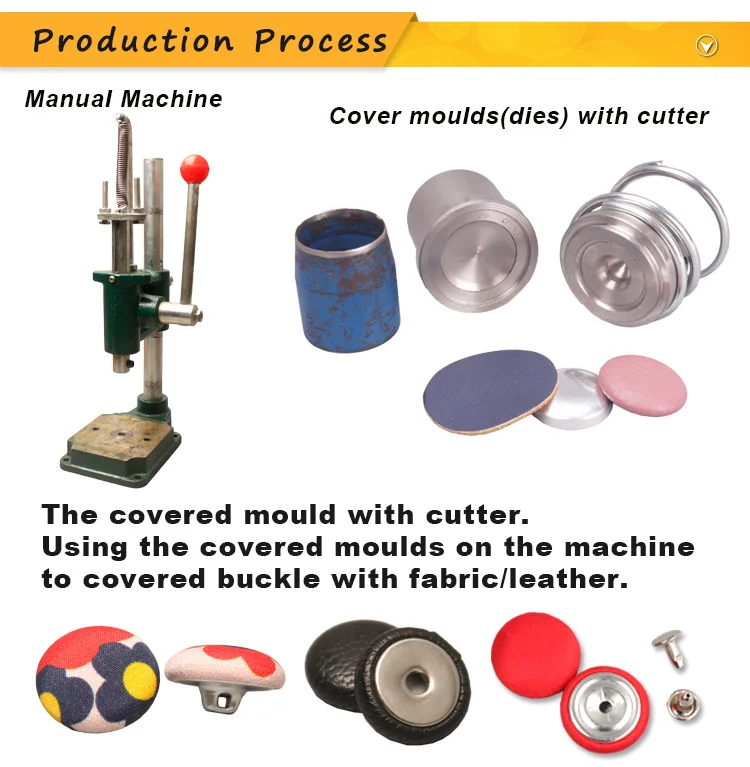 Production Process

Manual Machine

Cover moulds(dies) with cutter

The covered mould with cutter.
Using the covered moulds on the machine to covered buckle with fabric/leather.